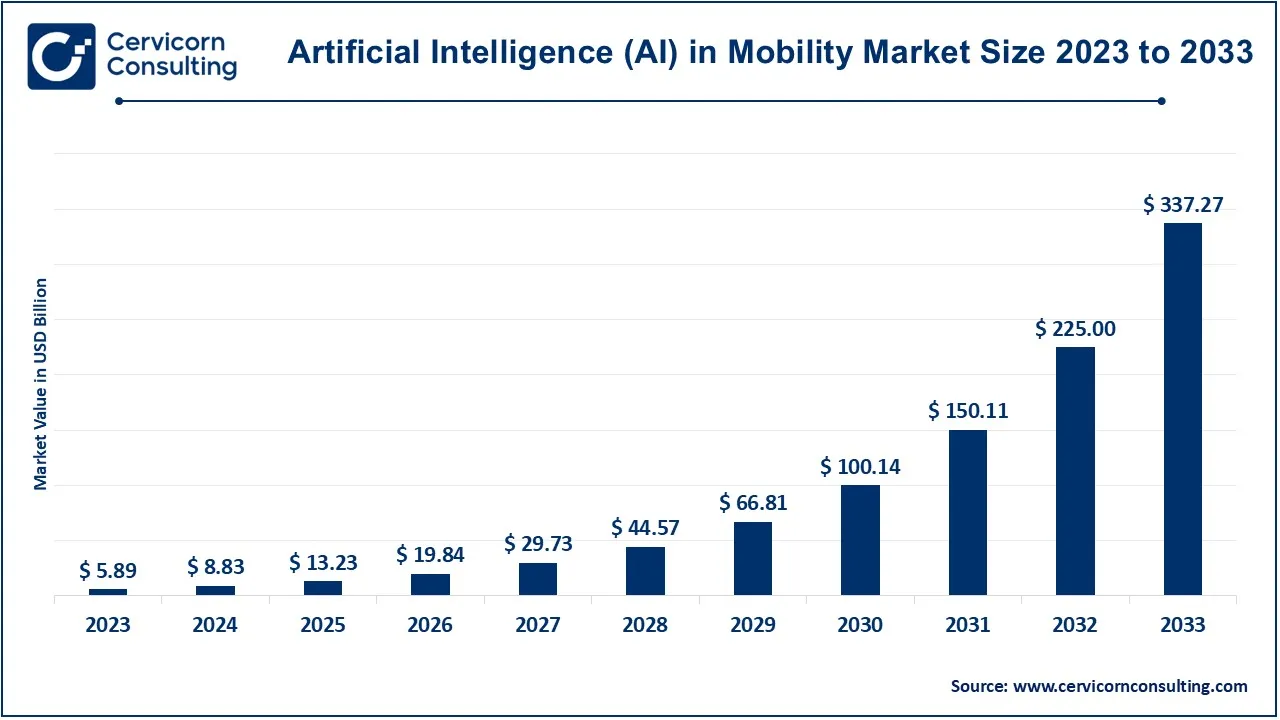 Cervicorn Consulting

Artificial Intelligence (AI) in Mobility Market Size 2023 to 2033

Market Value in USD Billion

$ 5.89
$ 8.83
$ 13.23
$ 19.84
$ 29.73
$ 44.57
$ 66.81
$ 100.14
$ 150.11
$ 225.00
$ 337.27

2023
2024
2025
2026
2027
2028
2029
2030
2031
2032
2033

Source: www.cervicornconsulting.com